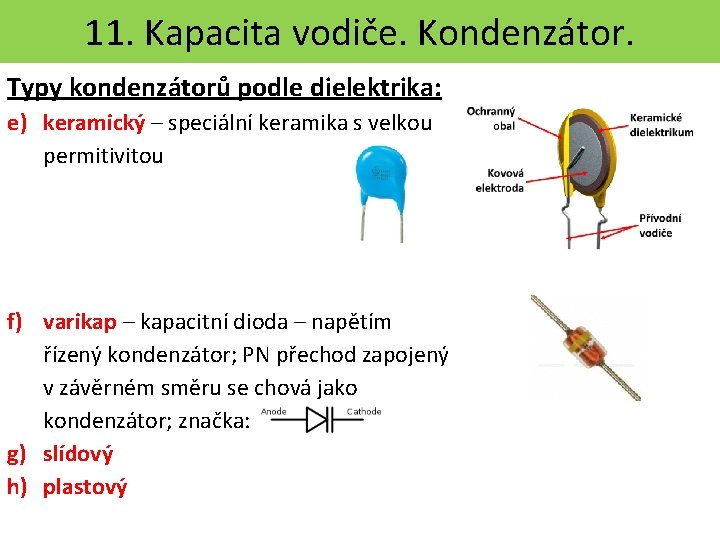 11. Kapacita vodiče. Kondenzátor.

Typy kondenzátorů podle dielektrika:

e) keramický – speciální keramika s velkou permitivitou

Ochranný obal

Keramické dielektrikum

Kovová elektroda

Přívodní vodiče

f) varikap – kapacitní dioda – napětím řízený kondenzátor; PN přechod zapojený v závěrném směru se chová jako kondenzátor; značka:

Anode

Cathode

g) slídový

h) plastový